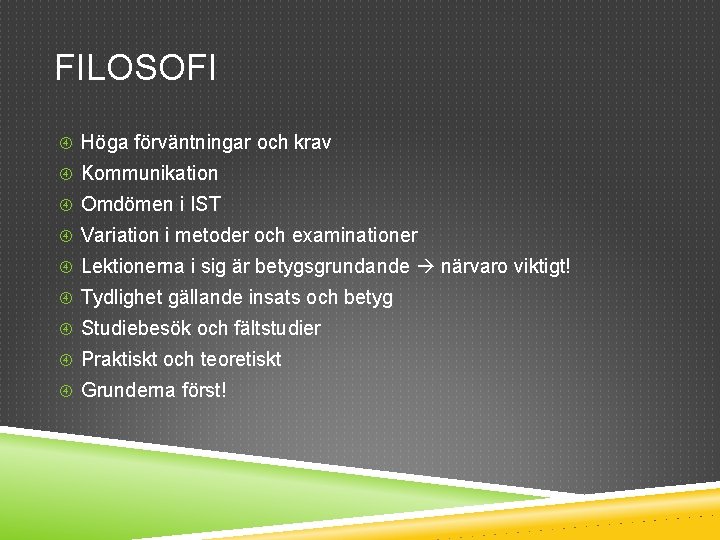 FILOSOFI

Höga förväntningar och krav
Kommunikation
Omdömen i IST
Variation i metoder och examinationer
Lektionerna i sig är betygsgrundande → närvaro viktigt!
Tydlighet gällande insats och betyg
Studiebesök och fältstudier
Praktiskt och teoretiskt
Grunderna först!